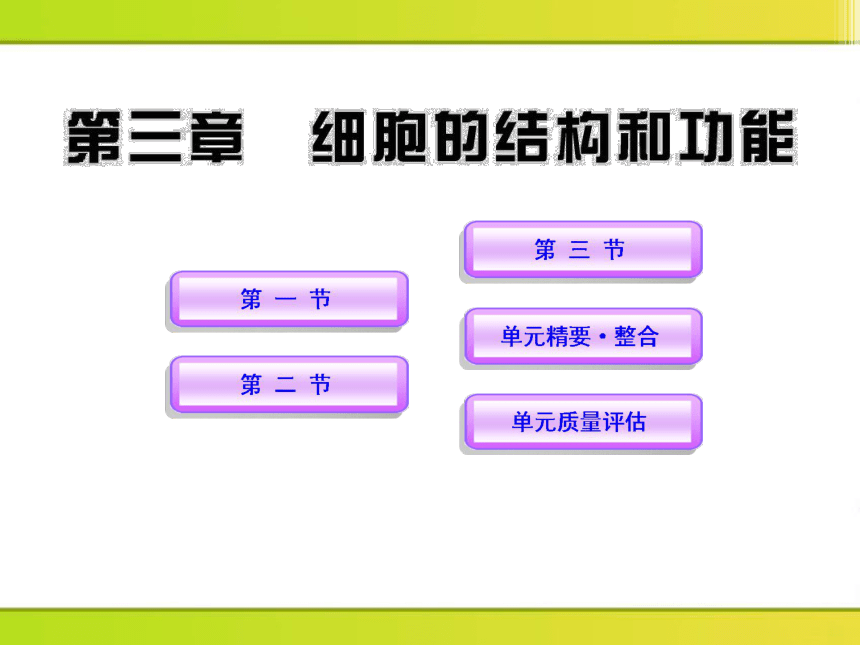 第三章　细胞的结构和功能

第 一 节

第 二 节

第 三 节

单元精要·整合

单元质量评估